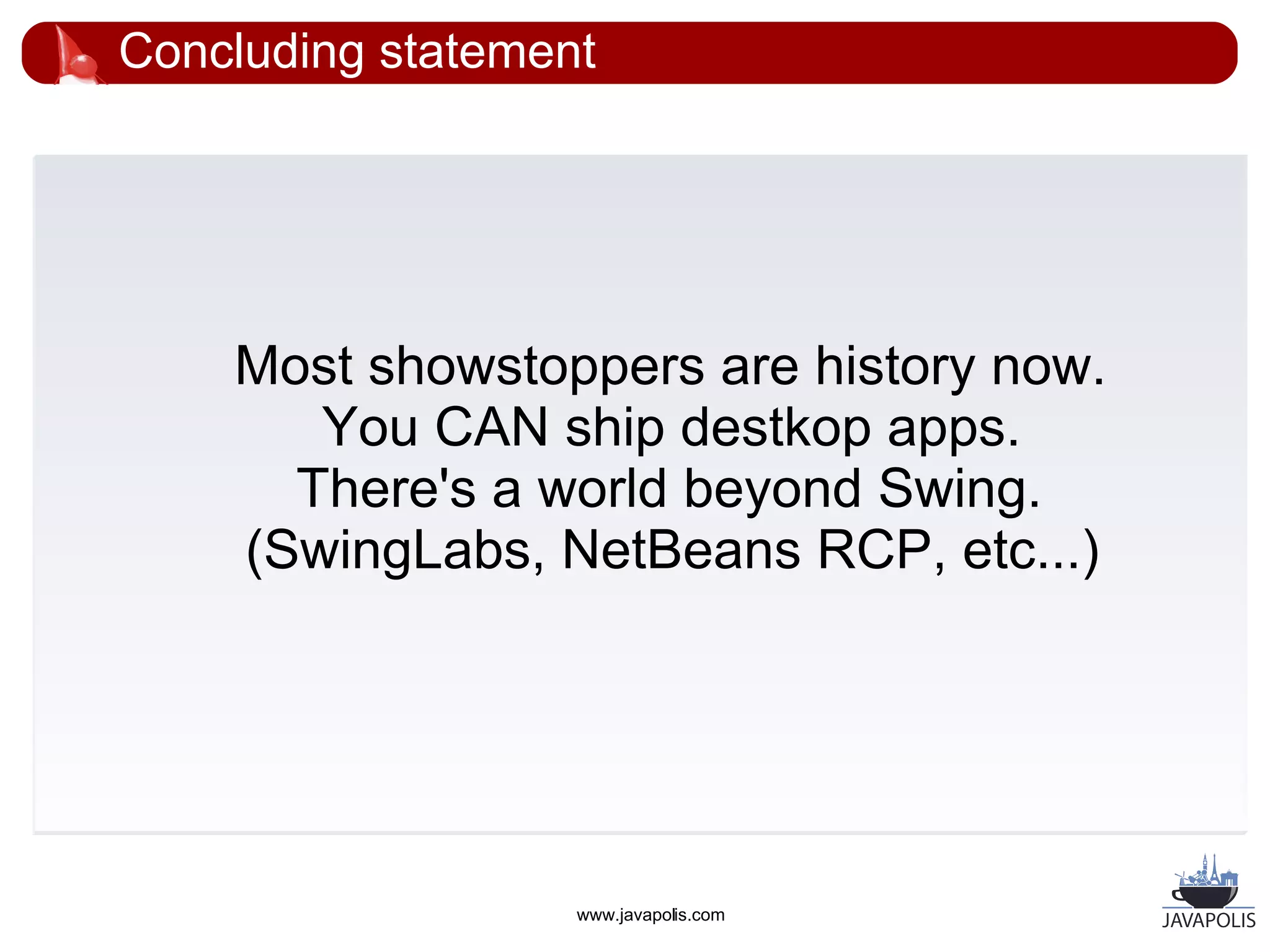 Concluding statement

Most showstoppers are history now.
You CAN ship destkop apps.
There's a world beyond Swing.
(SwingLabs, NetBeans RCP, etc...)

www.javapolis.com

JAVAPOLIS